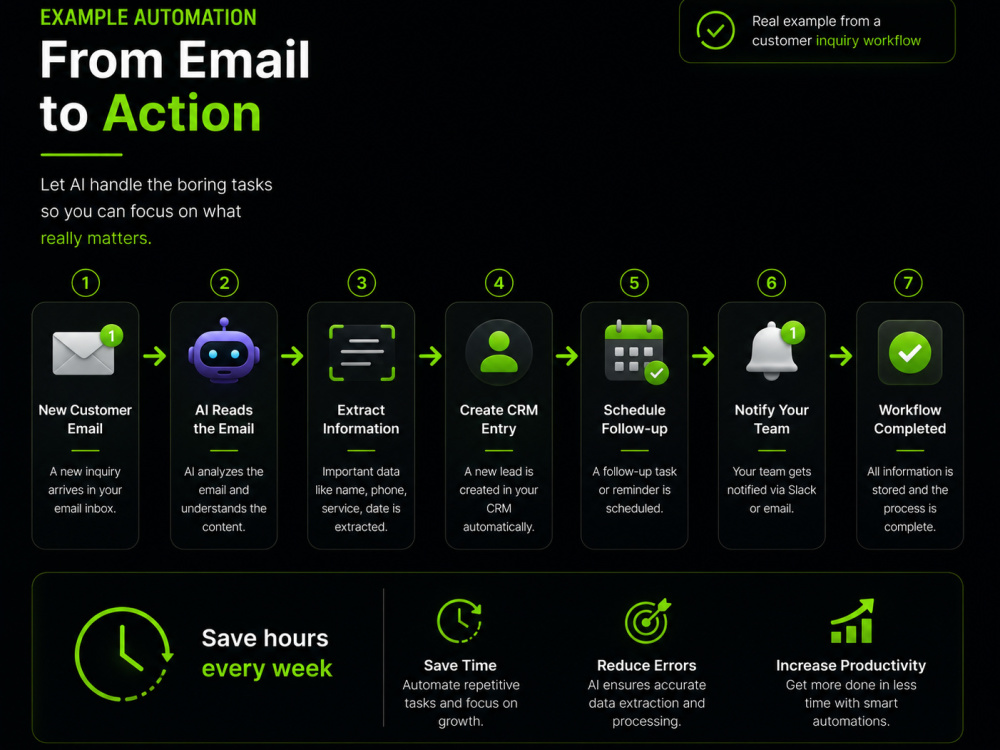 EXAMPLE AUTOMATION

From Email to Action

Real example from a customer inquiry workflow

Let AI handle the boring tasks so you can focus on what really matters.

1

1
New Customer Email
A new inquiry arrives in your email inbox.

2
AI Reads the Email
AI analyzes the email and understands the content.

3
Extract Information
Important data like name, phone, service, date is extracted.

4
Create CRM Entry
A new lead is created in your CRM automatically.

5
Schedule Follow-up
A follow-up task or reminder is scheduled.

6

1
Notify Your Team
Your team gets notified via Slack or email.

7
Workflow Completed
All information is stored and the process is complete.

Save hours every week

Save Time
Automate repetitive tasks and focus on growth.

Reduce Errors
AI ensures accurate data extraction and processing.

Increase Productivity
Get more done in less time with smart automations.